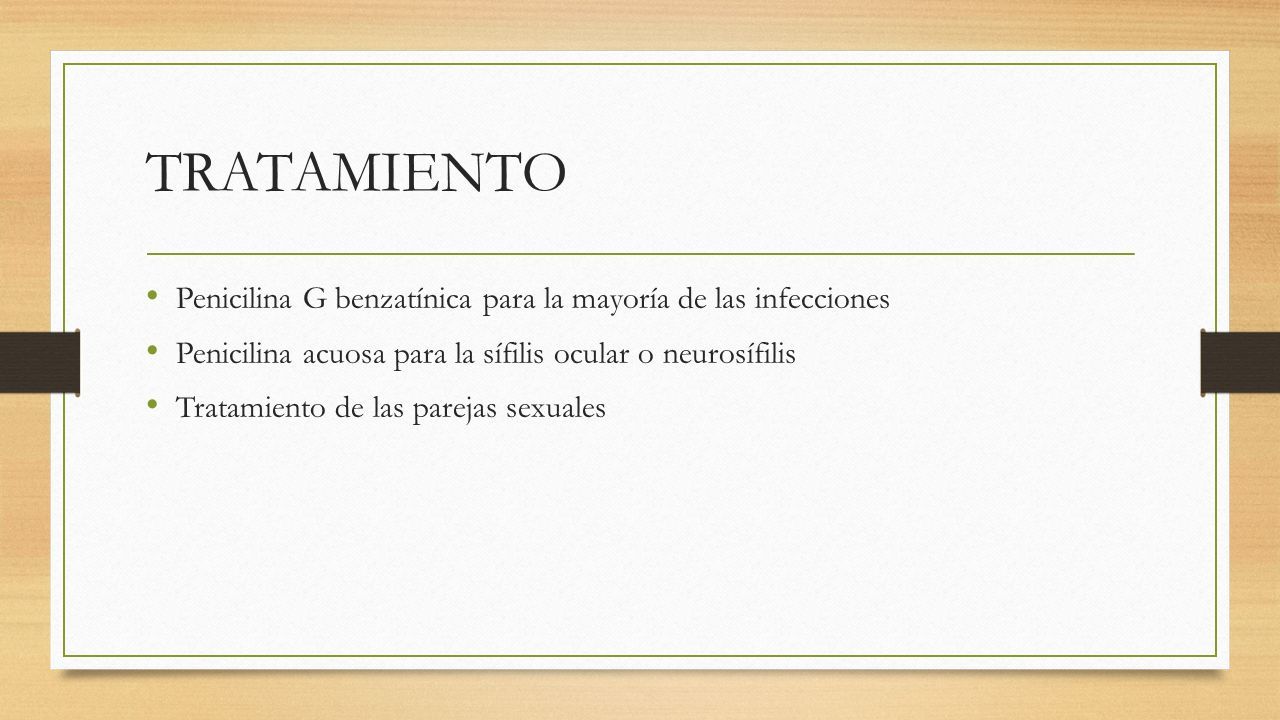 TRATAMIENTO

• Penicilina G benzatínica para la mayoría de las infecciones
• Penicilina acuosa para la sífilis ocular o neurosífilis
• Tratamiento de las parejas sexuales